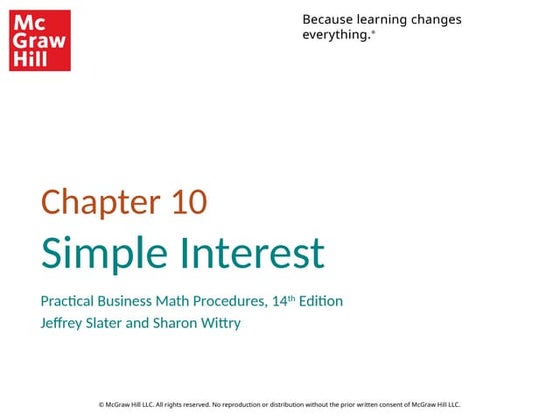 Mc Graw Hill

Because learning changes everything.®

Chapter 10

Simple Interest

Practical Business Math Procedures, 14th Edition
Jeffrey Slater and Sharon Wittry

© McGraw Hill LLC. All rights reserved. No reproduction or distribution without the prior written consent of McGraw Hill LLC.